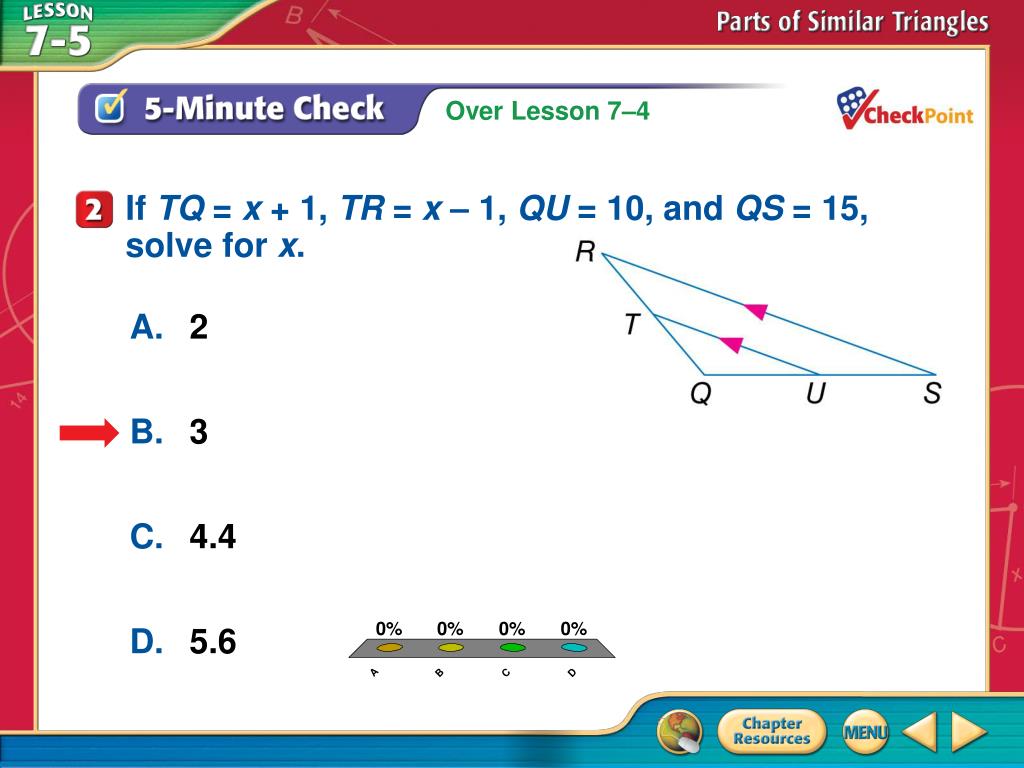 LESSON 7-5

Parts of Similar Triangles

5-Minute Check

Over Lesson 7–4

CheckPoint

2 If $TQ = x + 1$, $TR = x - 1$, $QU = 10$, and $QS = 15$, solve for $x$.

R
T
Q
U
S

A. 2

B. 3

C. 4.4

D. 5.6

0% 0% 0% 0%

A B C D

Chapter Resources

MENU